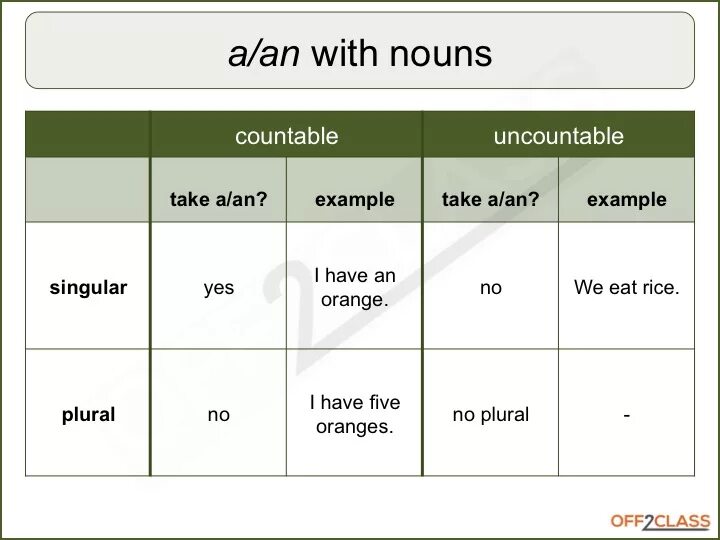 a/an with nouns

| | countable | | uncountable | |
|---|---|---|---|---|
| | take a/an? | example | take a/an? | example |
| singular | yes | I have an orange. | no | We eat rice. |
| plural | no | I have five oranges. | no plural | - |

OFF2CLASS